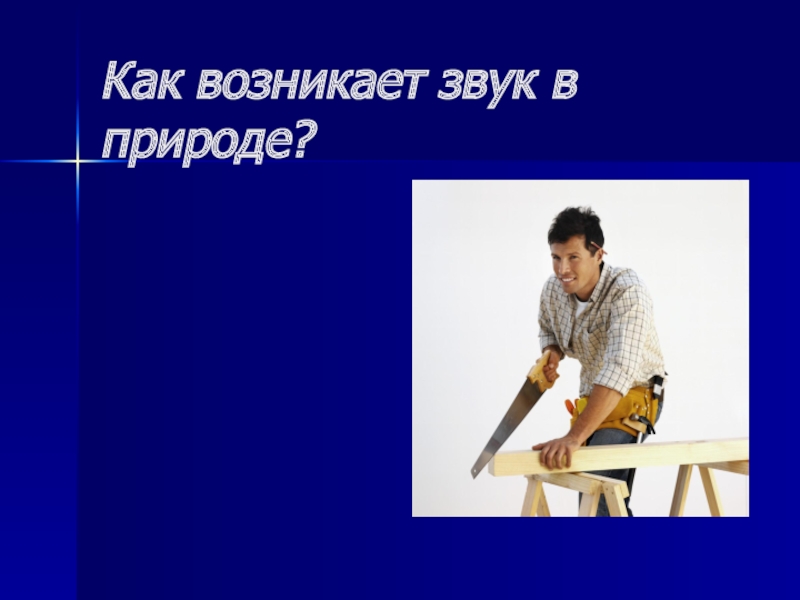 Как возникает звук в природе?